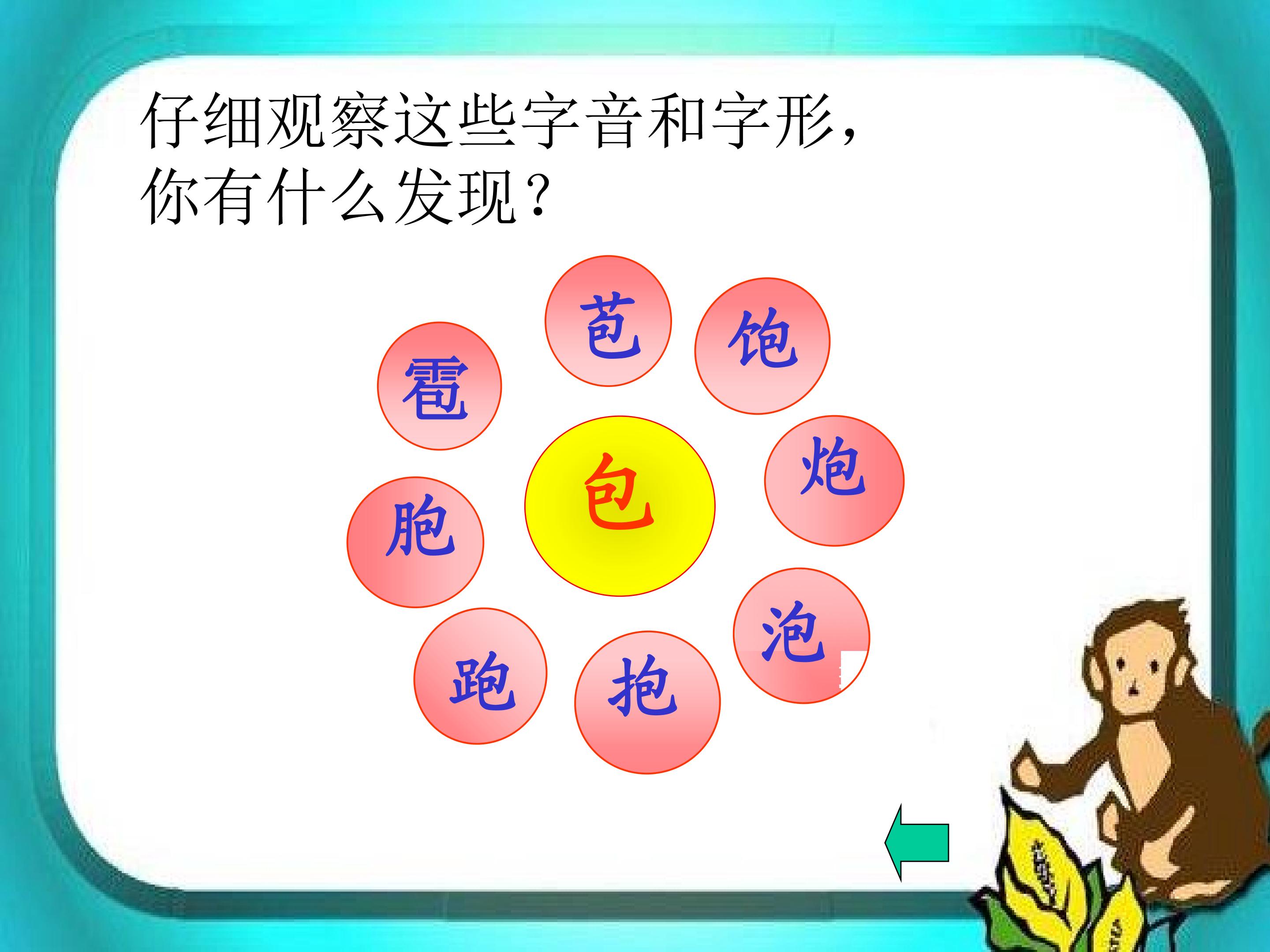 仔细观察这些字音和字形，你有什么发现？

苞
饱
雹
包
炮
胞
泡
跑
抱